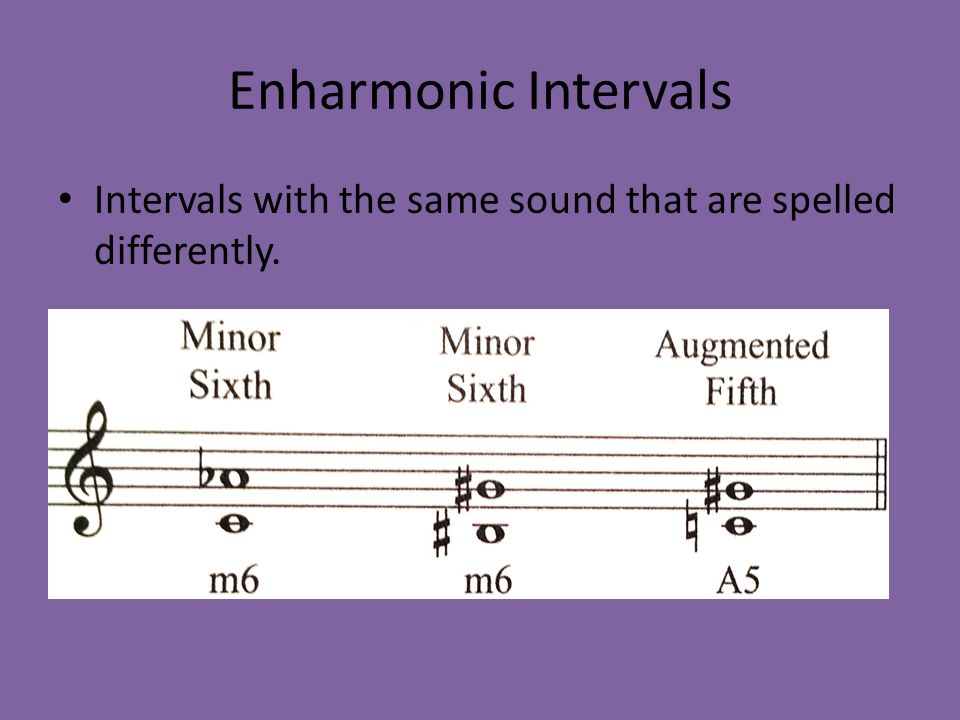 Enharmonic Intervals

• Intervals with the same sound that are spelled differently.

Minor Sixth

Minor Sixth

Augmented Fifth

m6

m6

A5